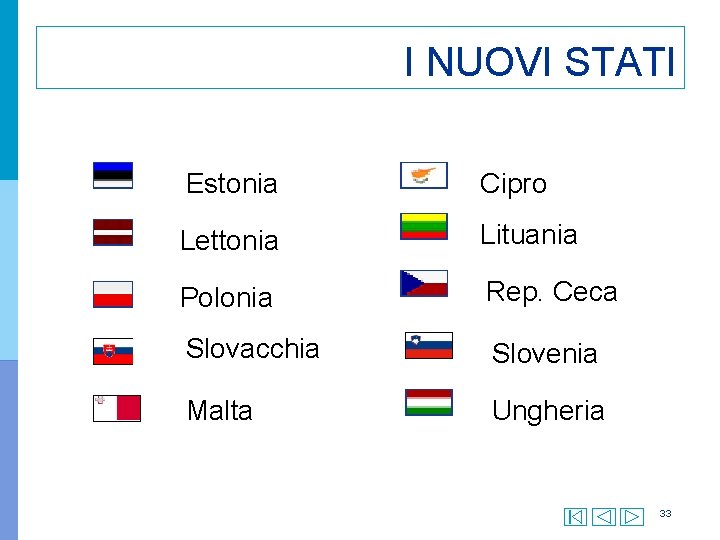 I NUOVI STATI

Estonia

Lettonia

Polonia

Slovacchia

Malta

Cipro

Lituania

Rep. Ceca

Slovenia

Ungheria

33